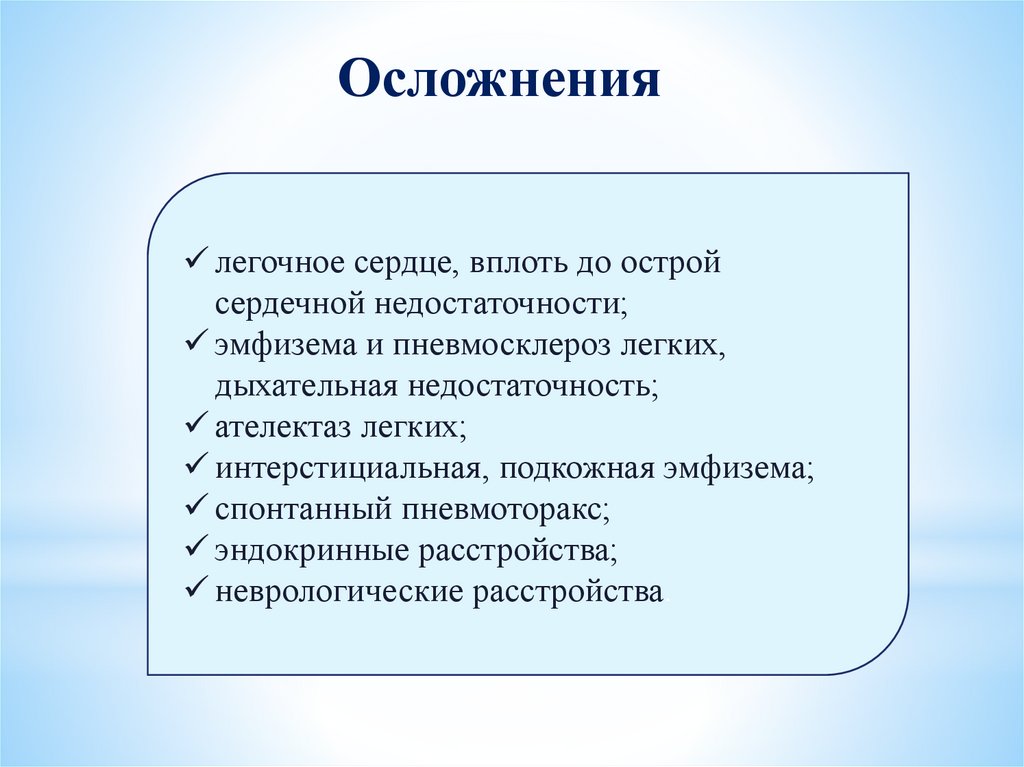 Осложнения

✓ легочное сердце, вплоть до острой сердечной недостаточности;
✓ эмфизема и пневмосклероз легких, дыхательная недостаточность;
✓ ателектаз легких;
✓ интерстициальная, подкожная эмфизема;
✓ спонтанный пневмоторакс;
✓ эндокринные расстройства;
✓ неврологические расстройства